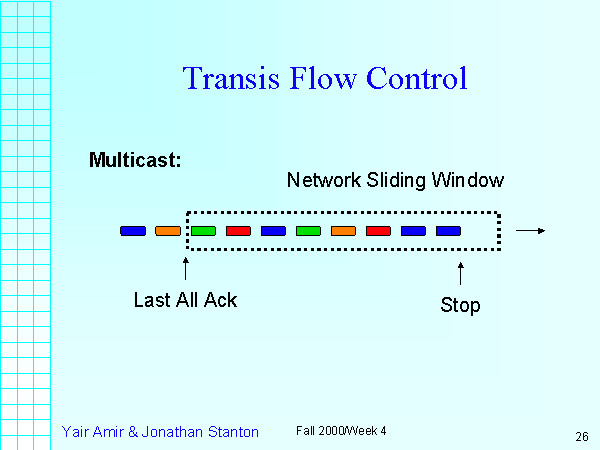 Transis Flow Control

Multicast:

Network Sliding Window

Last All Ack

Stop

Yair Amir & Jonathan Stanton

Fall 2000/Week 4

26